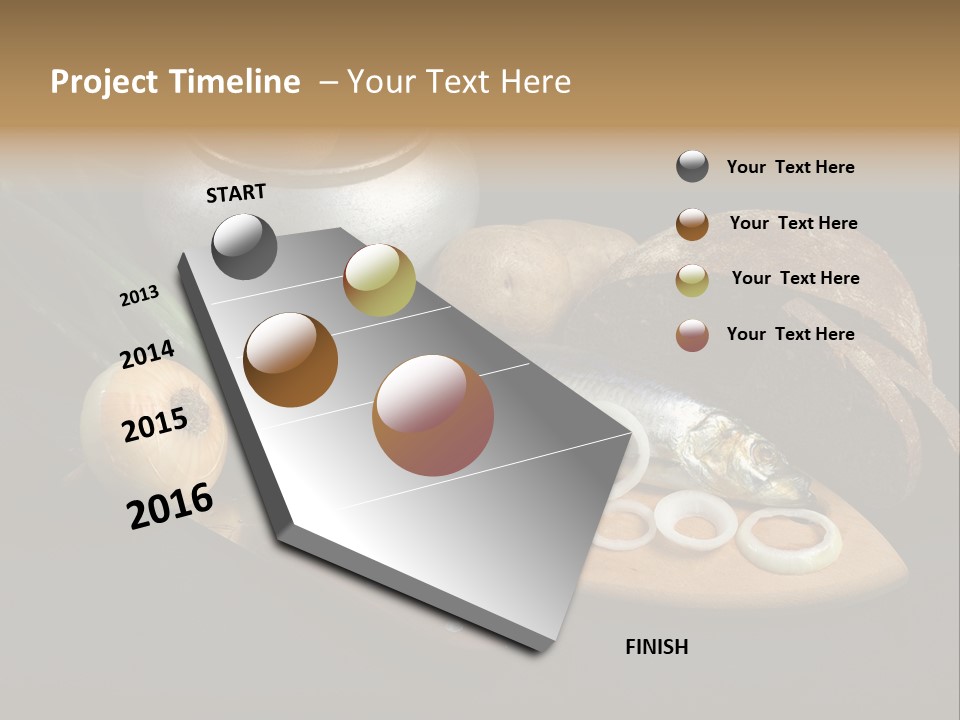 Project Timeline – Your Text Here

START

2013

2014

2015

2016

FINISH

Your Text Here

Your Text Here

Your Text Here

Your Text Here